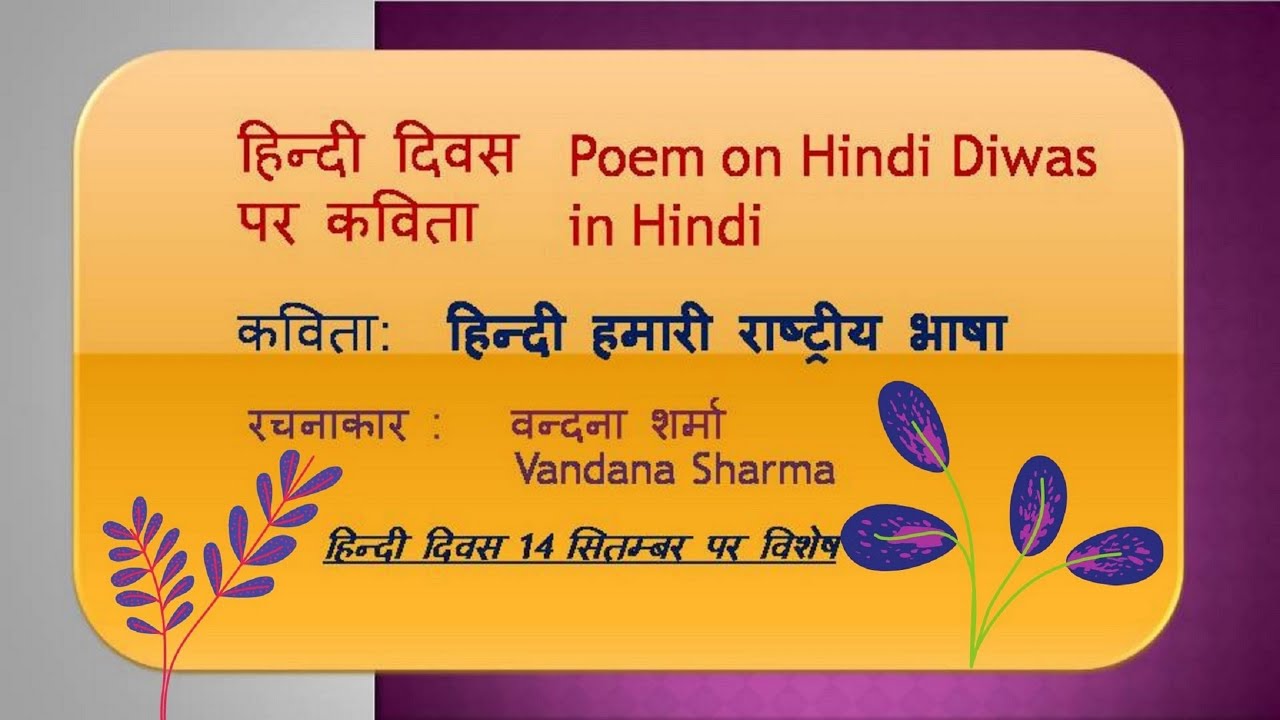 हिन्दी दिवस पर कविता

Poem on Hindi Diwas in Hindi

कविता: हिन्दी हमारी राष्ट्रीय भाषा

रचनाकार : वन्दना शर्मा
Vandana Sharma

हिन्दी दिवस 14 सितम्बर पर विशेष